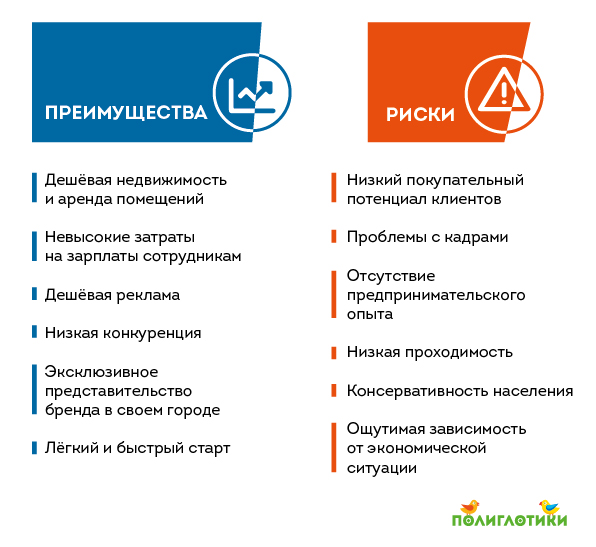 ПРЕИМУЩЕСТВА

Дешёвая недвижимость и аренда помещений

Невысокие затраты на зарплаты сотрудникам

Дешёвая реклама

Низкая конкуренция

Эксклюзивное представительство бренда в своем городе

Лёгкий и быстрый старт

РИСКИ

Низкий покупательный потенциал клиентов

Проблемы с кадрами

Отсутствие предпринимательского опыта

Низкая проходимость

Консервативность населения

Ощутимая зависимость от экономической ситуации

ПОЛИГЛОТИКИ